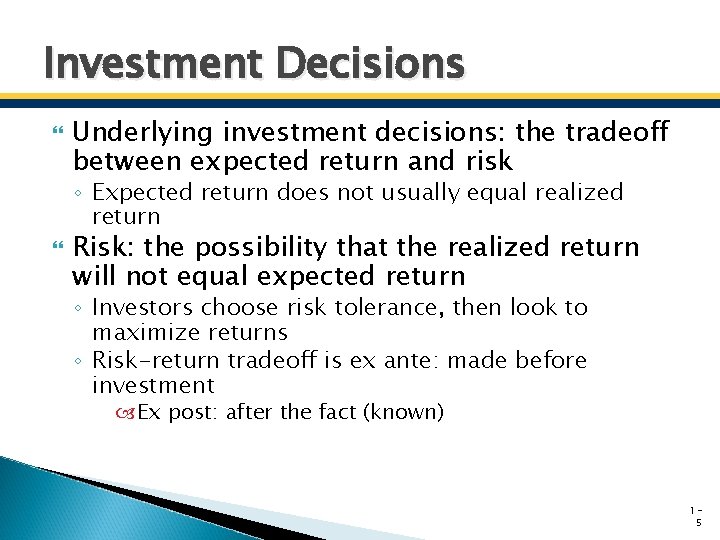 Investment Decisions

Underlying investment decisions: the tradeoff between expected return and risk

◦ Expected return does not usually equal realized return

Risk: the possibility that the realized return will not equal expected return

◦ Investors choose risk tolerance, then look to maximize returns

◦ Risk-return tradeoff is ex ante: made before investment

Ex post: after the fact (known)

1-5